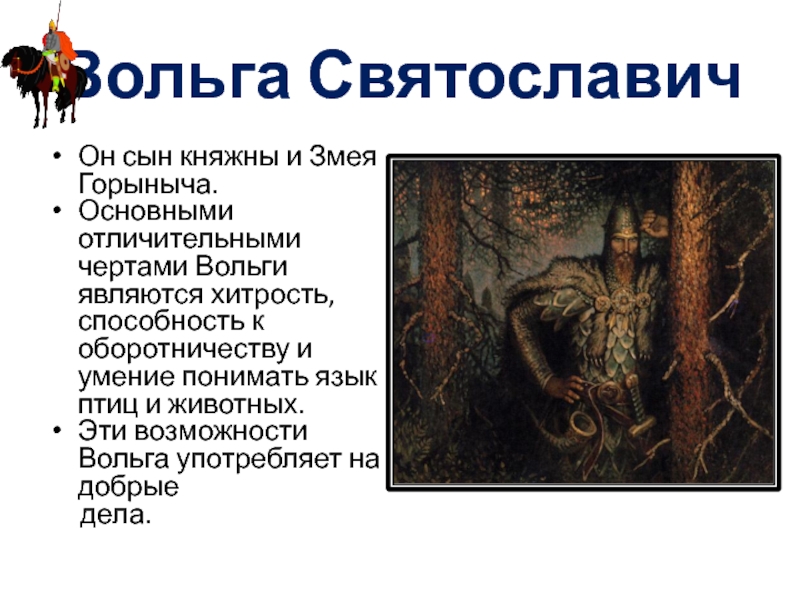 Вольга Святославич

• Он сын княжны и Змея Горыныча.
• Основными отличительными чертами Вольги являются хитрость, способность к оборотничеству и умение понимать язык птиц и животных.
• Эти возможности Вольга употребляет на добрые дела.